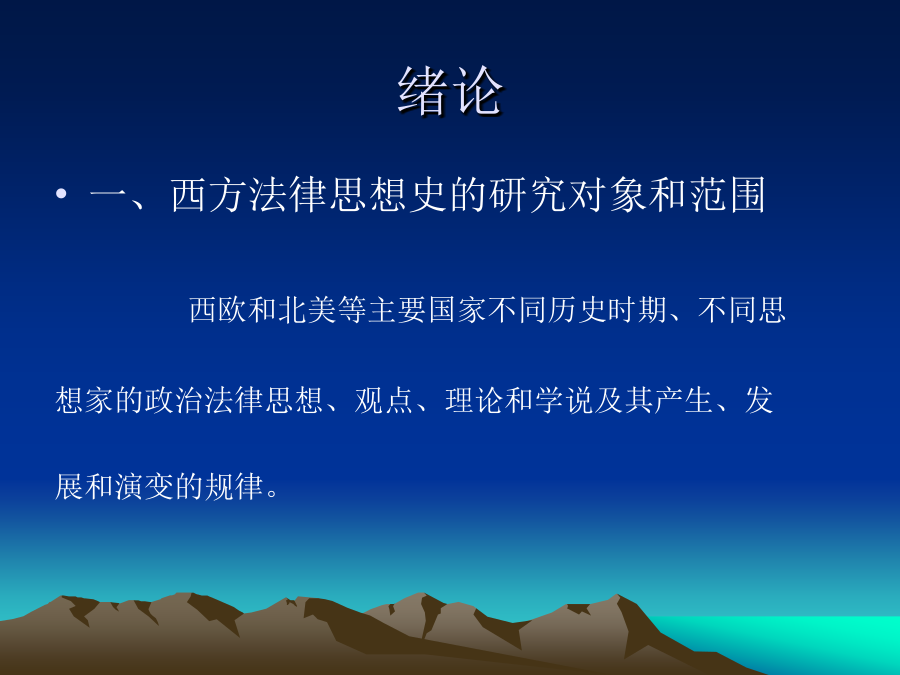 绪论

• 一、西方法律思想史的研究对象和范围

西欧和北美等主要国家不同历史时期、不同思想家的政治法律思想、观点、理论和学说及其产生、发展和演变的规律。